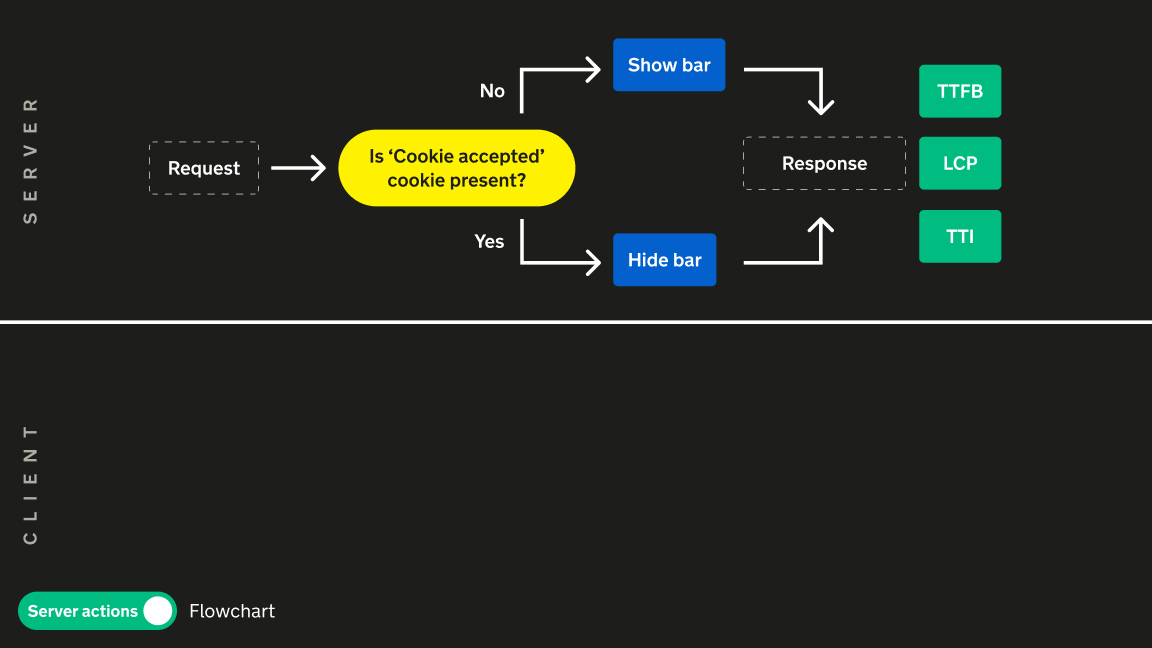 SERVER

Request

Is ‘Cookie accepted’ cookie present?

No

Show bar

Yes

Hide bar

Response

TTFB

LCP

TTI

CLIENT

Server actions

Flowchart